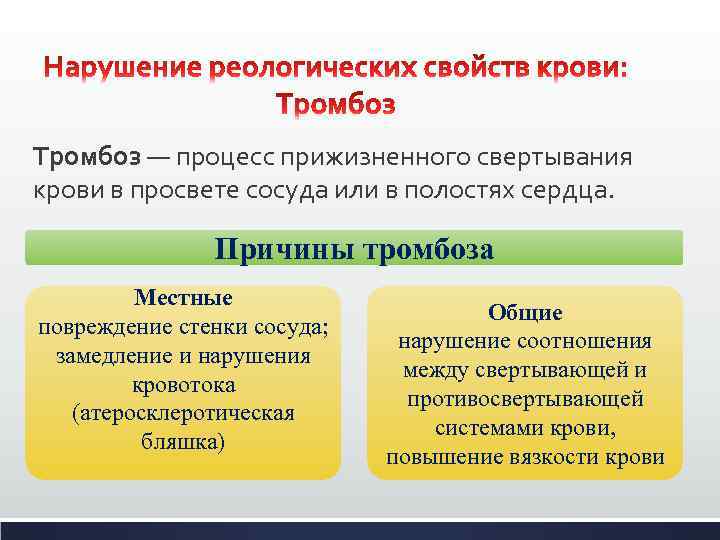 Нарушение реологических свойств крови: Тромбоз

Тромбоз — процесс прижизненного свертывания крови в просвете сосуда или в полостях сердца.

Причины тромбоза

Местные
повреждение стенки сосуда; замедление и нарушения кровотока (атеросклеротическая бляшка)

Общие
нарушение соотношения между свертывающей и противосвертывающей системами крови, повышение вязкости крови